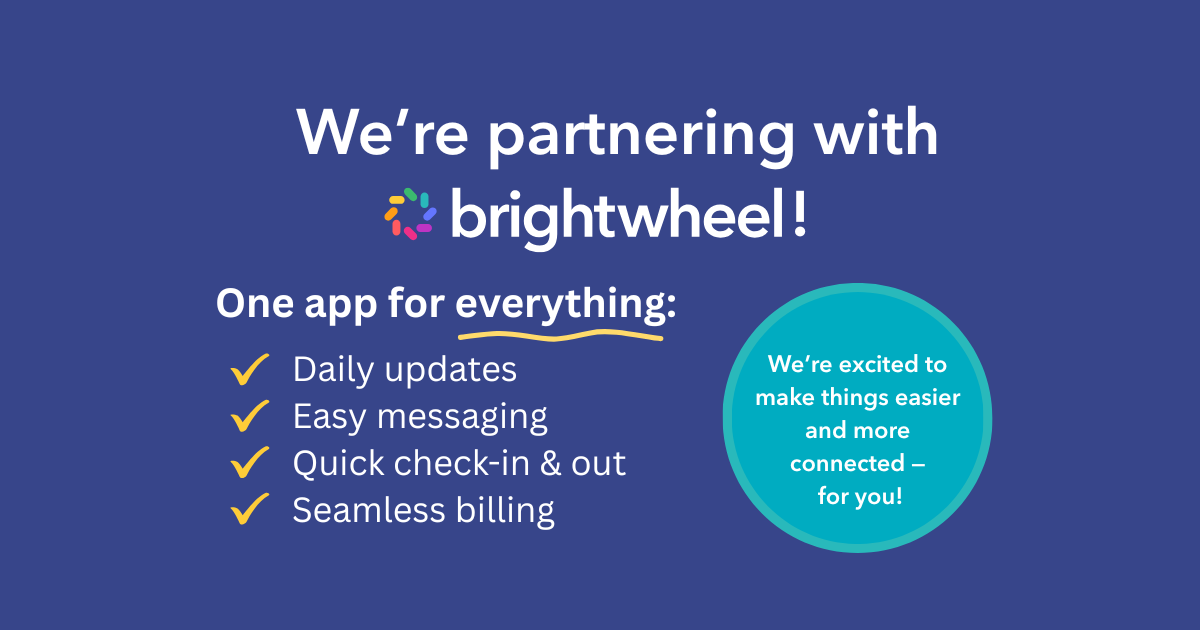 We're partnering with brightwheel!

One app for everything:

✓ Daily updates
✓ Easy messaging
✓ Quick check-in & out
✓ Seamless billing

We're excited to make things easier and more connected – for you!